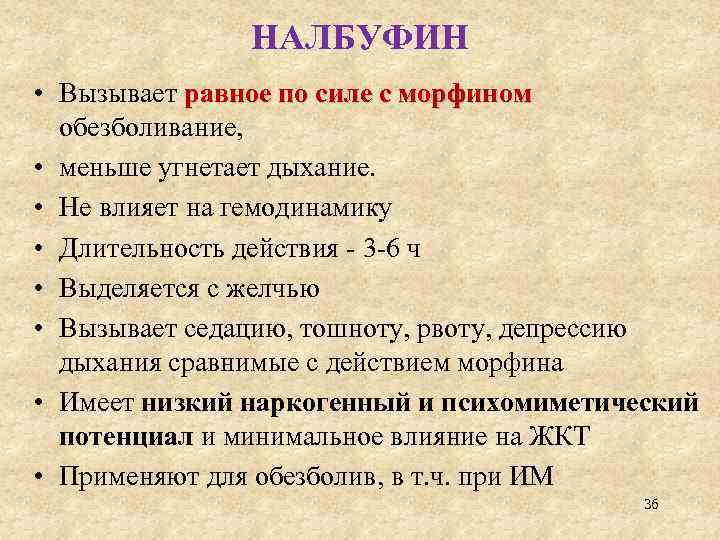 НАЛБУФИН

• Вызывает равное по силе с морфином обезболивание,
• меньше угнетает дыхание.
• Не влияет на гемодинамику
• Длительность действия - 3-6 ч
• Выделяется с желчью
• Вызывает седацию, тошноту, рвоту, депрессию дыхания сравнимые с действием морфина
• Имеет низкий наркогенный и психомиметический потенциал и минимальное влияние на ЖКТ
• Применяют для обезболив, в т.ч. при ИМ

36